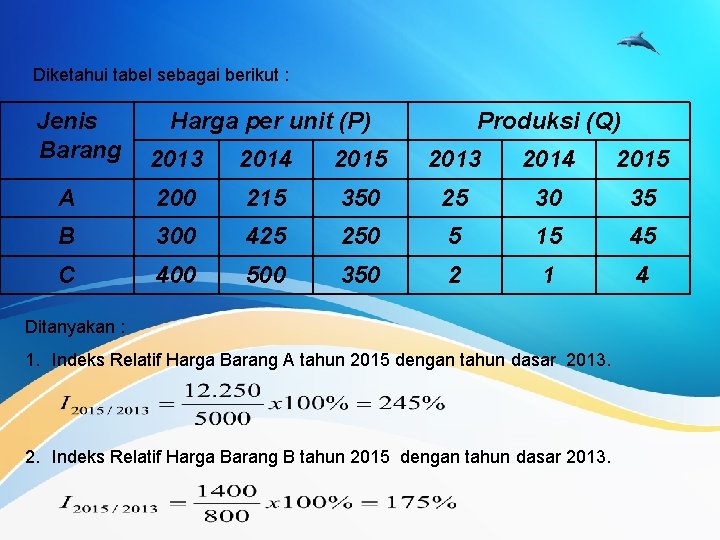 Diketahui tabel sebagai berikut :

| Jenis Barang | Harga per unit (P) | | | Produksi (Q) | | |
|---|---|---|---|---|---|---|
| | 2013 | 2014 | 2015 | 2013 | 2014 | 2015 |
| A | 200 | 215 | 350 | 25 | 30 | 35 |
| B | 300 | 425 | 250 | 5 | 15 | 45 |
| C | 400 | 500 | 350 | 2 | 1 | 4 |

Ditanyakan :

1. Indeks Relatif Harga Barang A tahun 2015 dengan tahun dasar 2013.

$I_{2015/2013} = \frac{12.250}{5000} x100\% = 245\%$

2. Indeks Relatif Harga Barang B tahun 2015 dengan tahun dasar 2013.

$I_{2015/2013} = \frac{1400}{800} x100\% = 175\%$